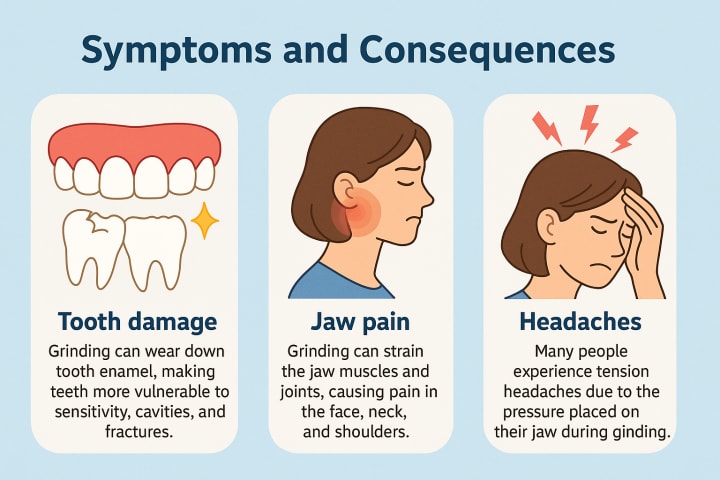 Symptoms and Consequences

Tooth damage

Grinding can wear down tooth enamel, making teeth more vulnerable to sensitivity, cavities, and fractures.

Jaw pain

Grinding can strain the jaw muscles and joints, causing pain in the face, neck, and shoulders.

Headaches

Many people experience tension headaches due to the pressure placed on their jaw during ginding.